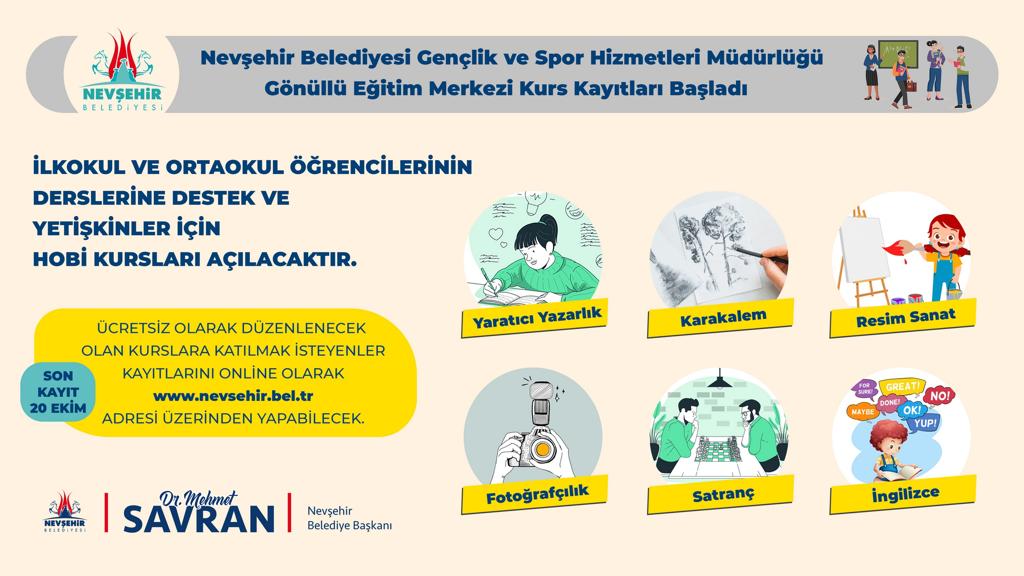 NEVŞEHİR BELEDİYESİ

Nevşehir Belediyesi Gençlik ve Spor Hizmetleri Müdürlüğü
Gönüllü Eğitim Merkezi Kurs Kayıtları Başladı

İLKOKUL VE ORTAOKUL ÖĞRENCİLERİNİN DERSLERİNE DESTEK VE YETİŞKİNLER İÇİN HOBİ KURSLARI AÇILACAKTIR.

ÜCRETSİZ OLARAK DÜZENLENECEK OLAN KURSLARA KATILMAK İSTEYENLER KAYITLARINI ONLINE OLARAK www.nevsehir.bel.tr ADRESİ ÜZERİNDEN YAPABİLECEK.

SON KAYIT 20 EKİM

Yaratıcı Yazarlık

Karakalem

Resim Sanat

Fotoğrafçılık

Satranç

FOR SURE! GREAT! NO! MAYBE DONE! OK! YUP!

İngilizce

NEVŞEHİR BELEDİYESİ

Dr. Mehmet SAVRAN

Nevşehir Belediye Başkanı